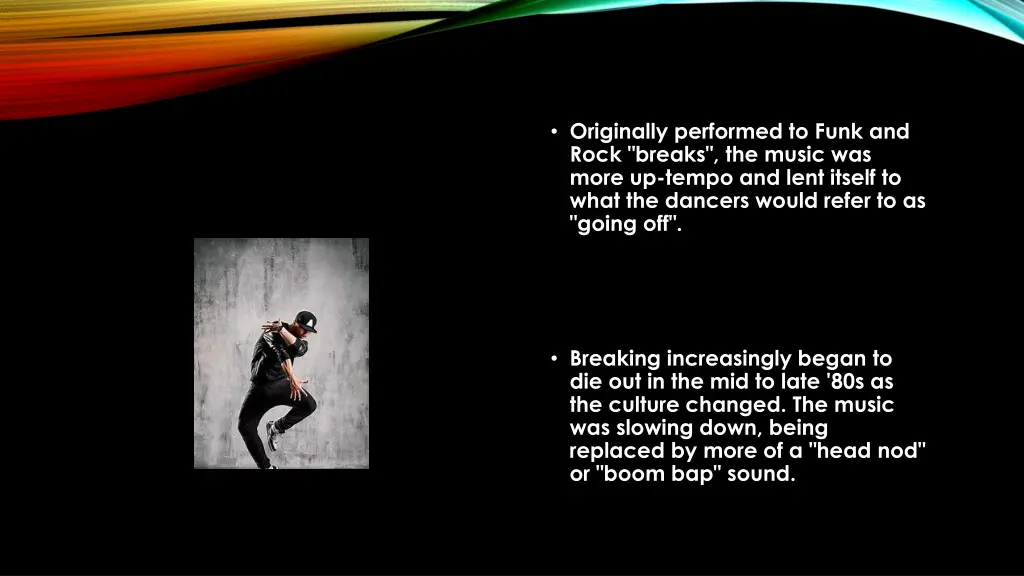 • Originally performed to Funk and Rock "breaks", the music was more up-tempo and lent itself to what the dancers would refer to as "going off".

• Breaking increasingly began to die out in the mid to late '80s as the culture changed. The music was slowing down, being replaced by more of a "head nod" or "boom bap" sound.